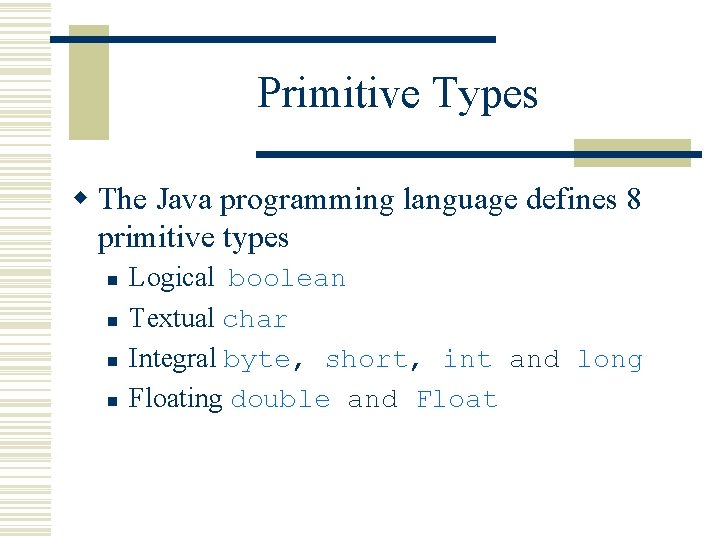 Primitive Types

The Java programming language defines 8 primitive types

Logical boolean

Textual char

Integral byte, short, int and long

Floating double and Float